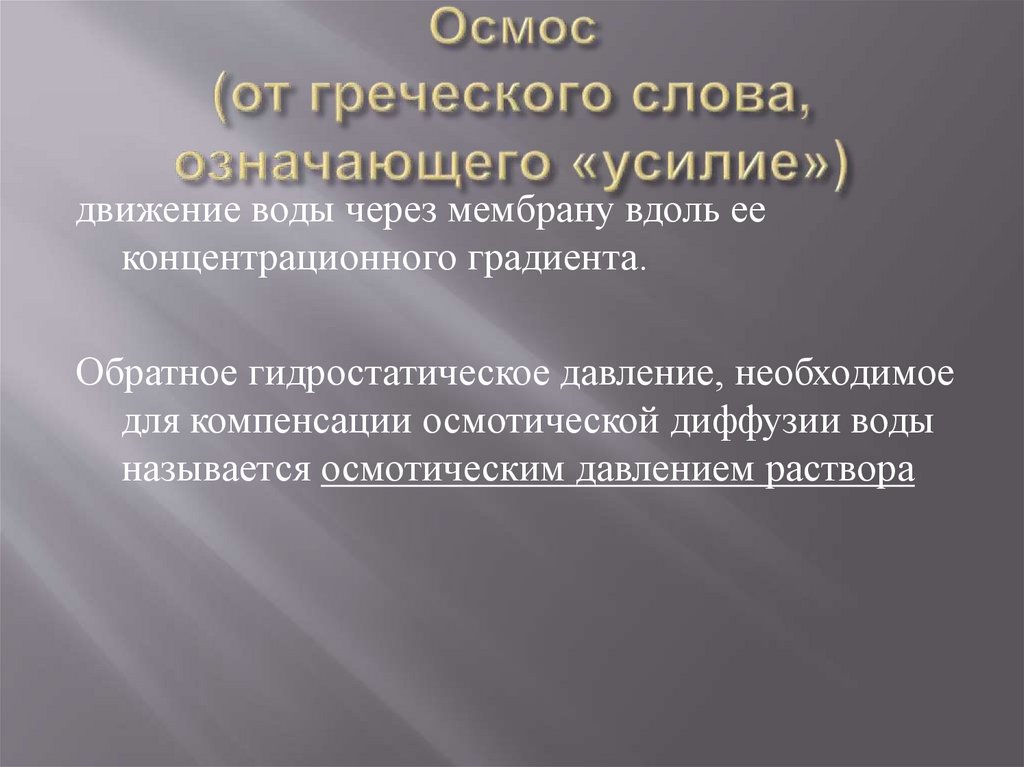 Осмос
(от греческого слова, означающего «усилие»)

движение воды через мембрану вдоль ее концентрационного градиента.

Обратное гидростатическое давление, необходимое для компенсации осмотической диффузии воды называется осмотическим давлением раствора